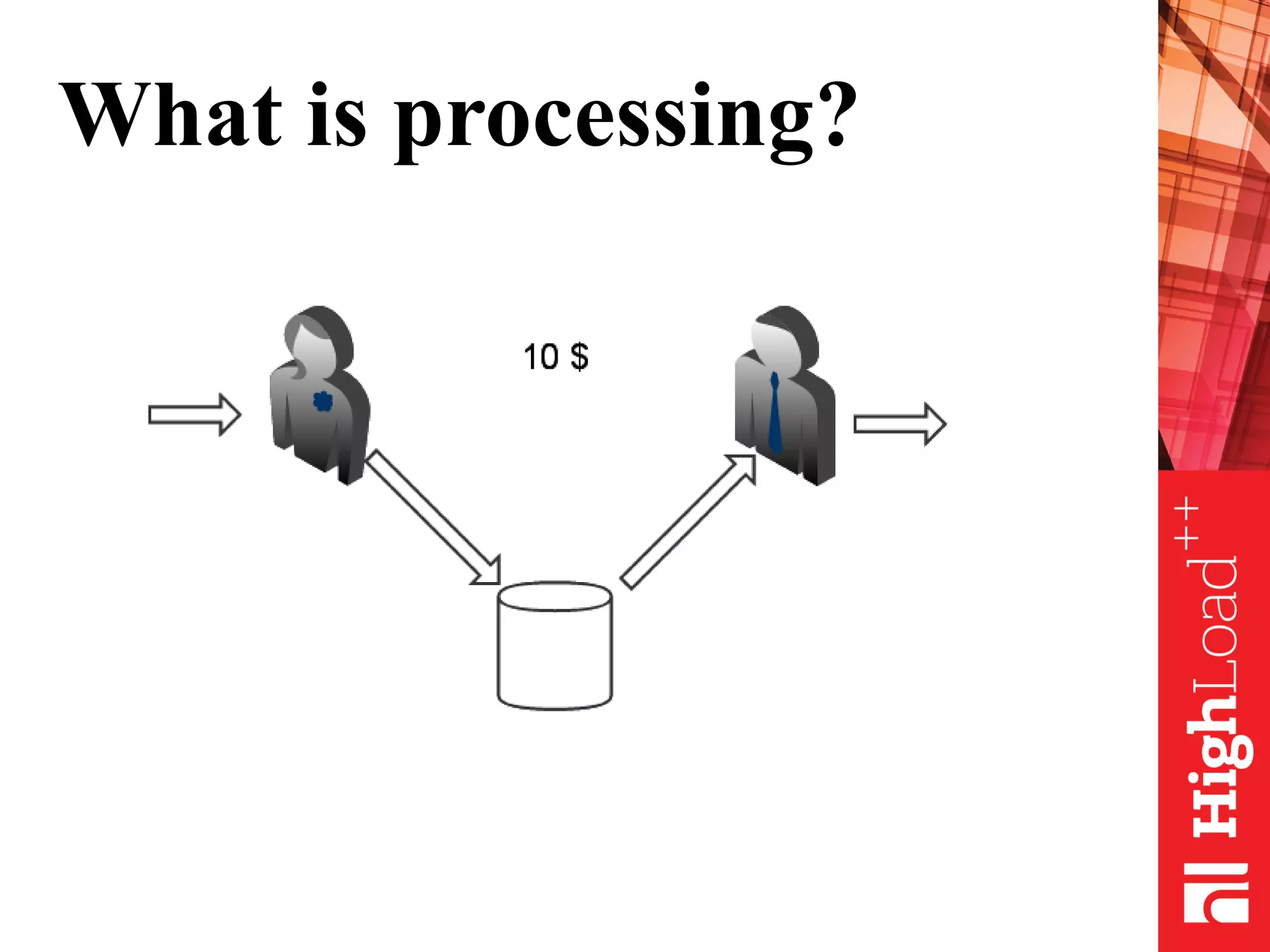 What is processing?

10 $

HighLoad++